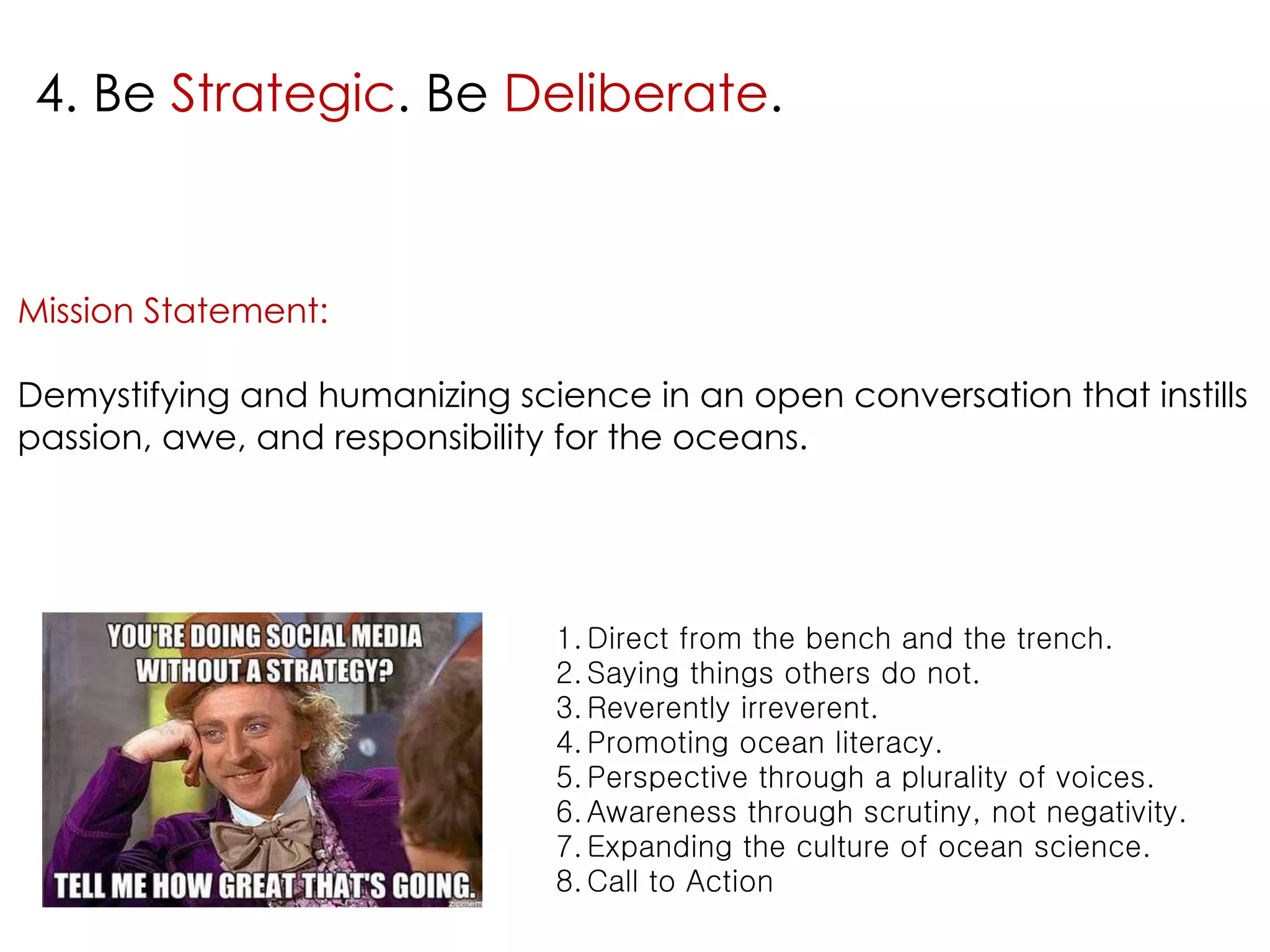 4. Be Strategic. Be Deliberate.

Mission Statement:

Demystifying and humanizing science in an open conversation that instills passion, awe, and responsibility for the oceans.

YOU'RE DOING SOCIAL MEDIA WITHOUT A STRATEGY?

TELL ME HOW GREAT THAT'S GOING.

zipmeme

1. Direct from the bench and the trench.
2. Saying things others do not.
3. Reverently irreverent.
4. Promoting ocean literacy.
5. Perspective through a plurality of voices.
6. Awareness through scrutiny, not negativity.
7. Expanding the culture of ocean science.
8. Call to Action